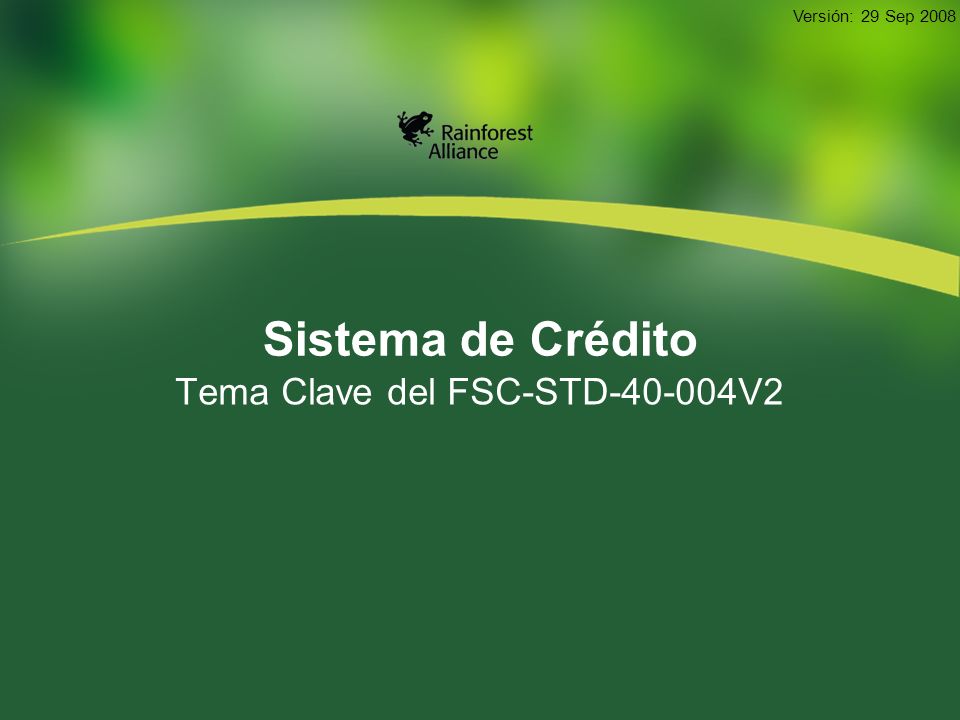 Versión: 29 Sep 2008

Rainforest Alliance

Sistema de Crédito
Tema Clave del FSC-STD-40-004V2